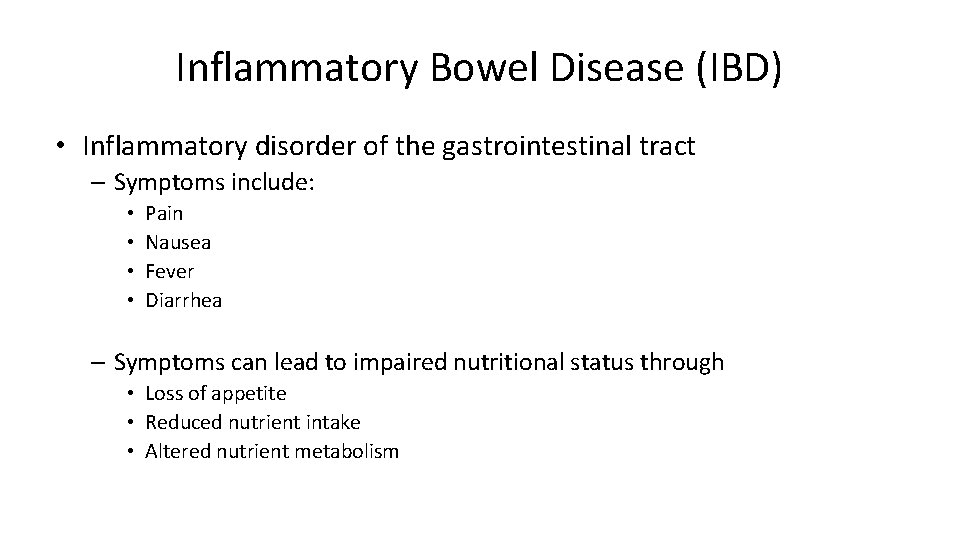 Inflammatory Bowel Disease (IBD)

• Inflammatory disorder of the gastrointestinal tract
– Symptoms include:
• Pain
• Nausea
• Fever
• Diarrhea

– Symptoms can lead to impaired nutritional status through
• Loss of appetite
• Reduced nutrient intake
• Altered nutrient metabolism